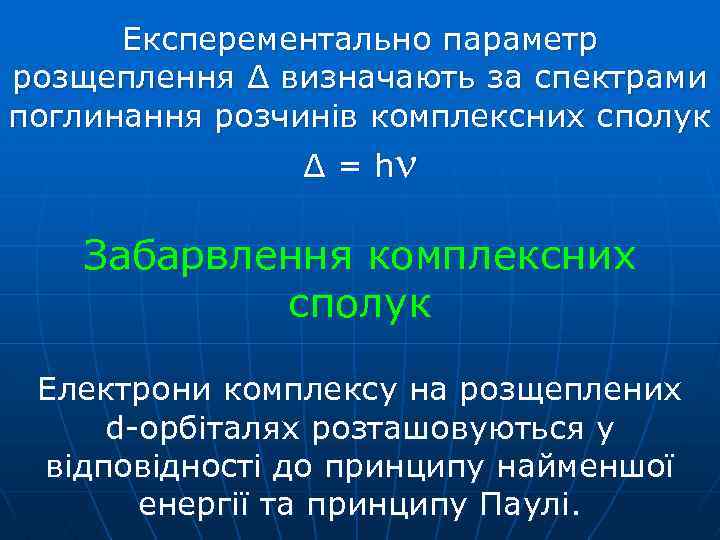 Експерементально параметр розщеплення Δ визначають за спектрами поглинання розчинів комплексних сполук

$\Delta = h\nu$

Забарвлення комплексних сполук

Електрони комплексу на розщеплених d-орбіталях розташовуються у відповідності до принципу найменшої енергії та принципу Паулі.